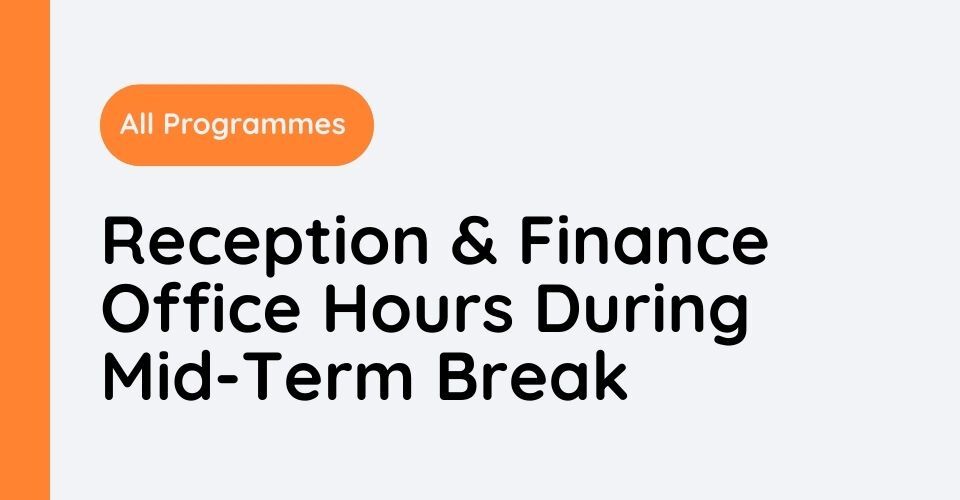 All Programmes

Reception & Finance Office Hours During Mid-Term Break